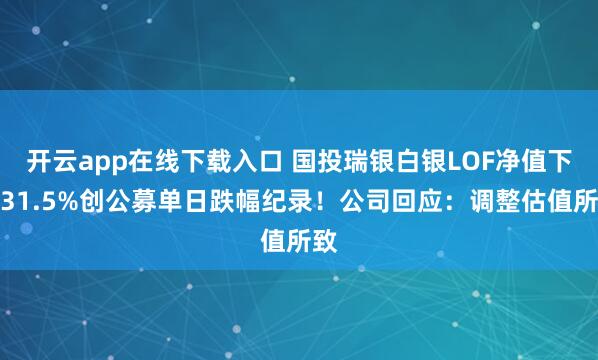 开云app在线下载入口 国投瑞银白银LOF净值下31.5%创公募单日跌幅纪录！公司回应：调整估值所值所致